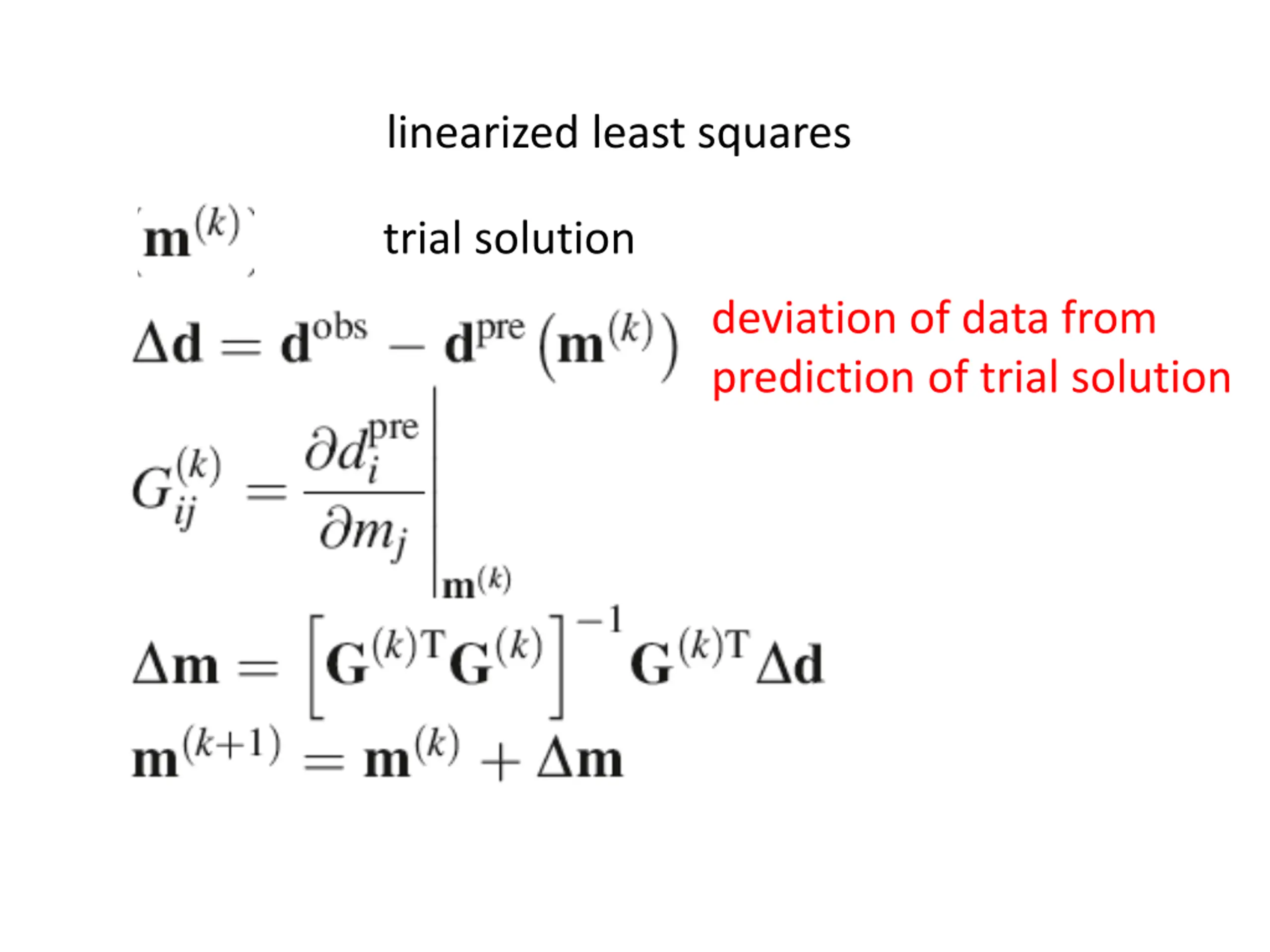 linearized least squares

$\mathbf{m}^{(k)}$ trial solution

$\Delta\mathbf{d} = \mathbf{d}^{\text{obs}} - \mathbf{d}^{\text{pre}}\left(\mathbf{m}^{(k)}\right)$ deviation of data from prediction of trial solution

$G_{ij}^{(k)} = \left.\frac{\partial d_i^{\text{pre}}}{\partial m_j}\right|_{\mathbf{m}^{(k)}}$

$\Delta\mathbf{m} = \left[\mathbf{G}^{(k)\text{T}}\mathbf{G}^{(k)}\right]^{-1}\mathbf{G}^{(k)\text{T}}\Delta\mathbf{d}$

$\mathbf{m}^{(k+1)} = \mathbf{m}^{(k)} + \Delta\mathbf{m}$